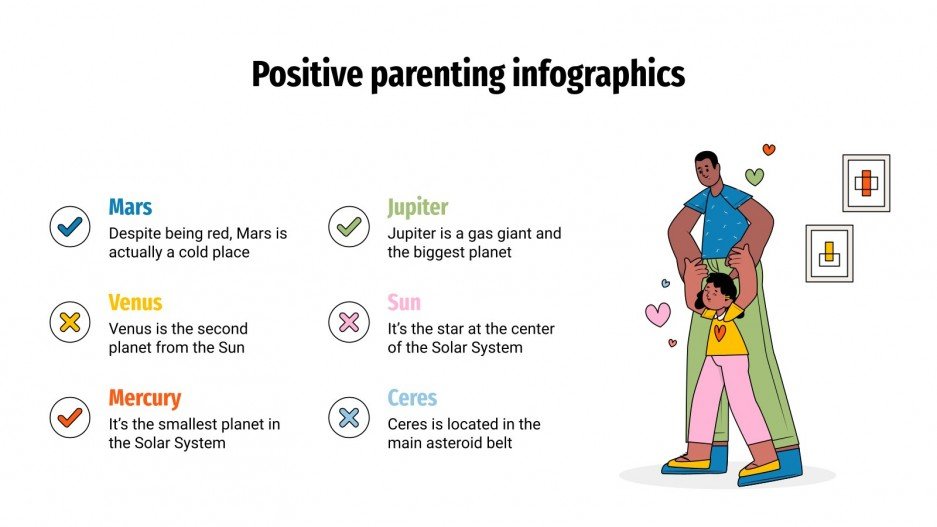 Positive parenting infographics

Mars
Despite being red, Mars is actually a cold place

Venus
Venus is the second planet from the Sun

Mercury
It's the smallest planet in the Solar System

Jupiter
Jupiter is a gas giant and the biggest planet

Sun
It's the star at the center of the Solar System

Ceres
Ceres is located in the main asteroid belt